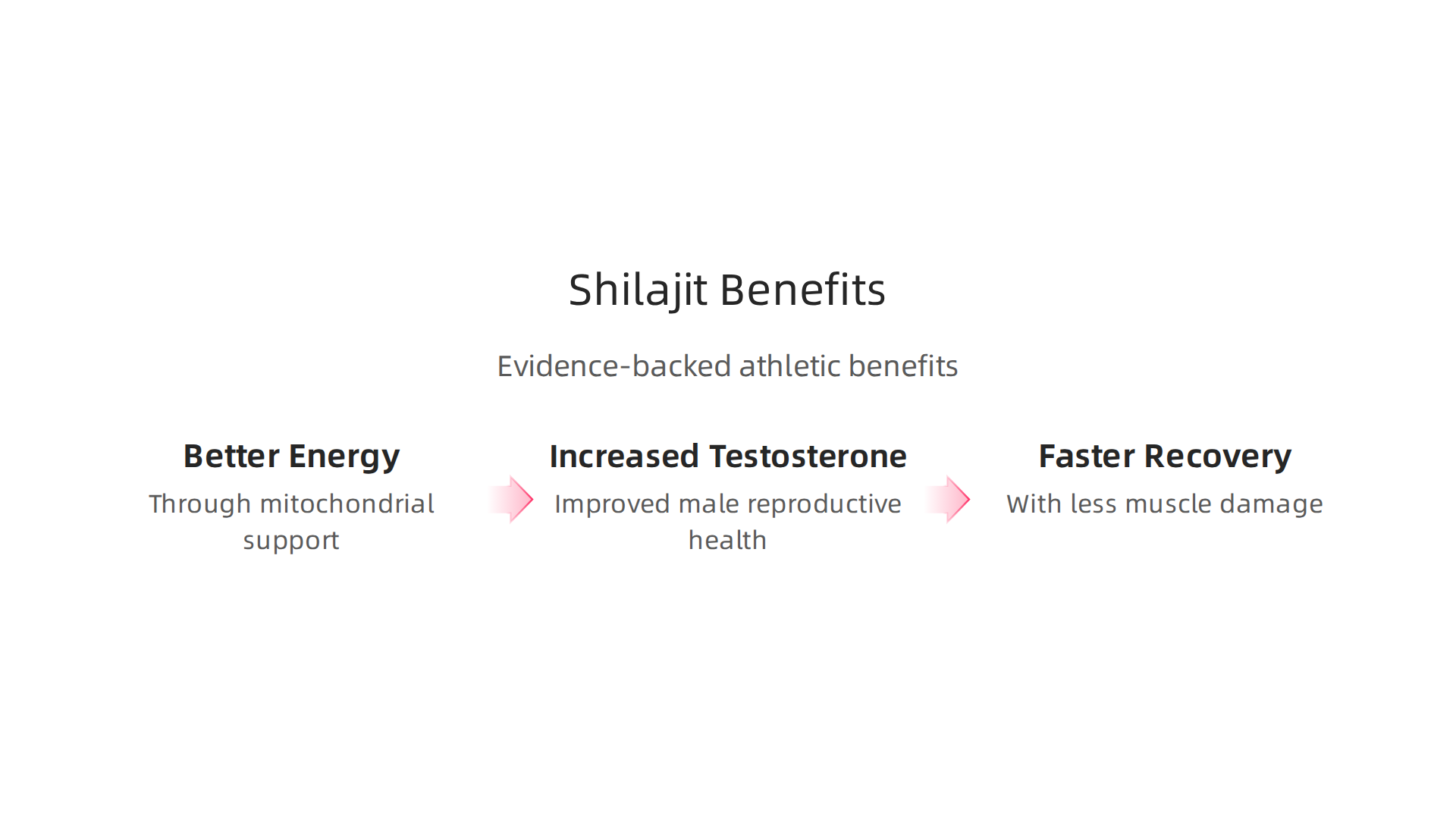 Shilajit Benefits

Evidence-backed athletic benefits

Better Energy

Through mitochondrial support

Increased Testosterone

Improved male reproductive health

Faster Recovery

With less muscle damage